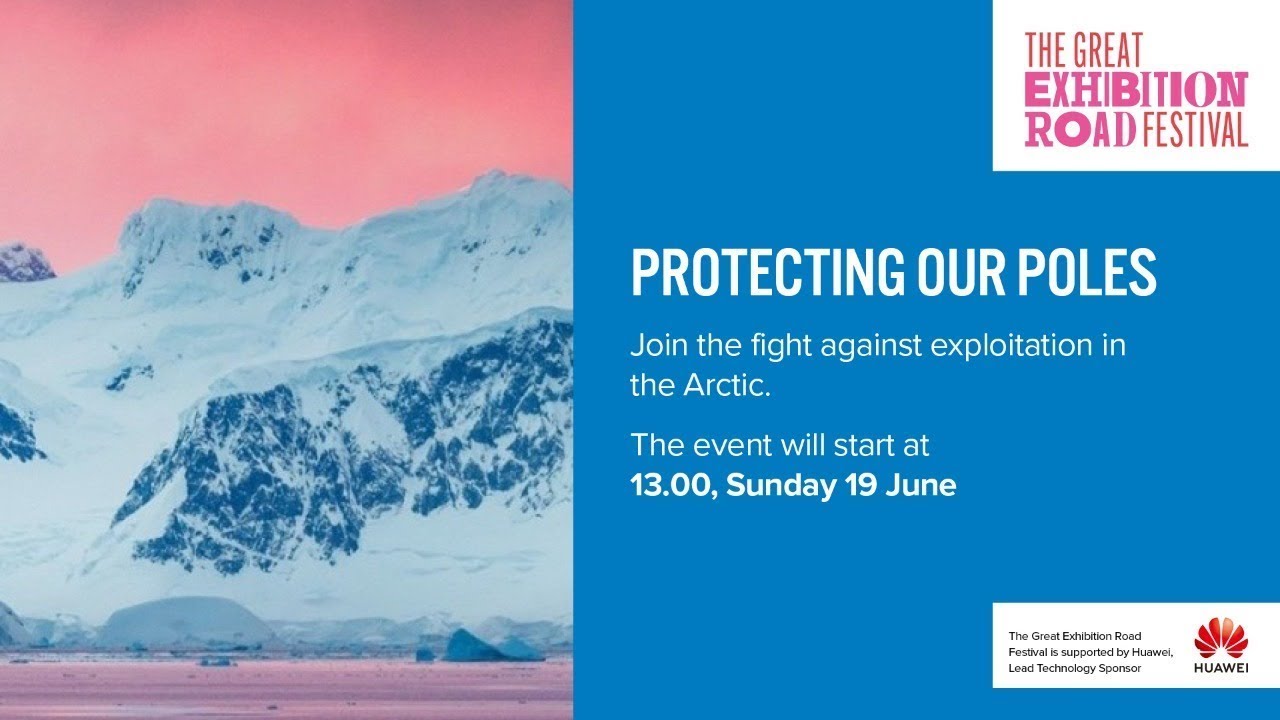 THE GREAT EXHIBITION ROAD FESTIVAL

PROTECTING OUR POLES

Join the fight against exploitation in the Arctic.

The event will start at
13.00, Sunday 19 June

The Great Exhibition Road Festival is supported by Huawei, Lead Technology Sponsor

HUAWEI